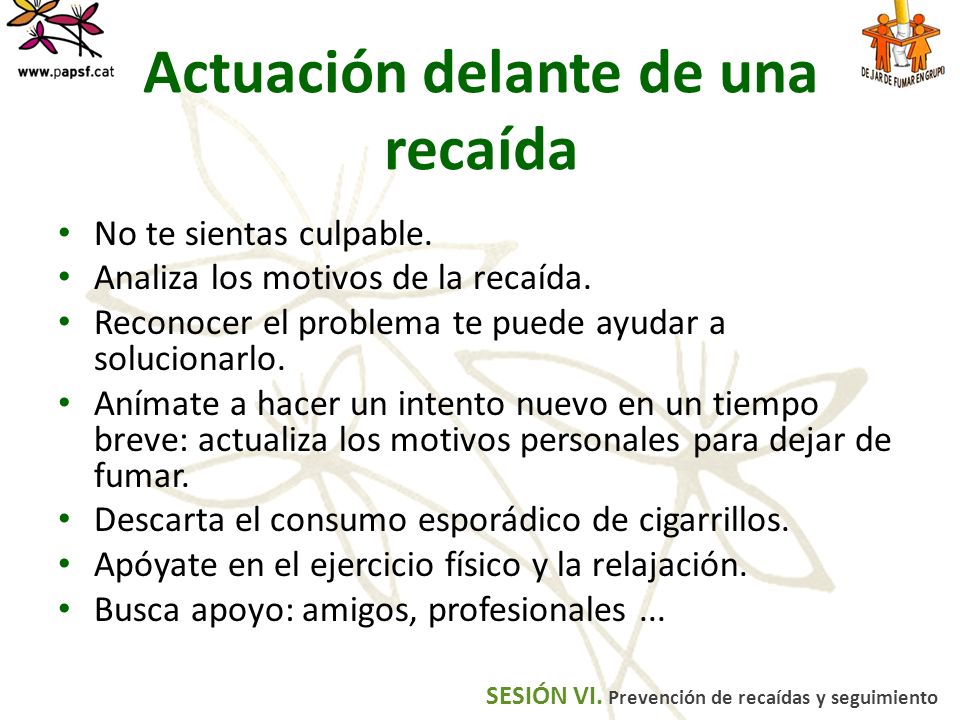 www.papsf.cat

DEJAR DE FUMAR EN GRUPO

Actuación delante de una recaída

• No te sientas culpable.
• Analiza los motivos de la recaída.
• Reconocer el problema te puede ayudar a solucionarlo.
• Anímate a hacer un intento nuevo en un tiempo breve: actualiza los motivos personales para dejar de fumar.
• Descarta el consumo esporádico de cigarrillos.
• Apóyate en el ejercicio físico y la relajación.
• Busca apoyo: amigos, profesionales ...

SESIÓN VI. Prevención de recaídas y seguimiento